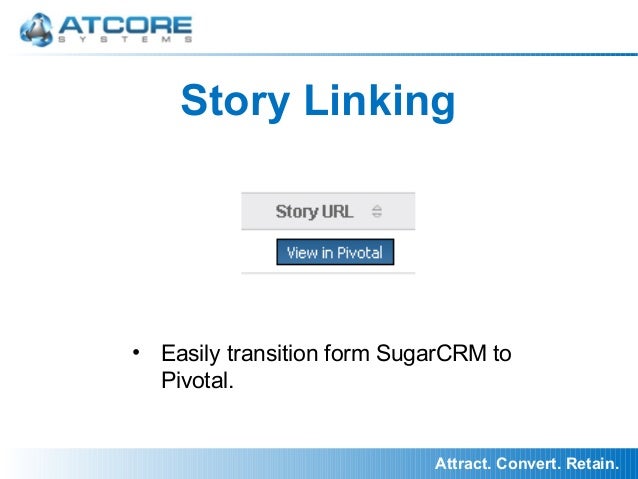 ATCORE
SYSTEMS

Story Linking

Story URL

View in Pivotal

• Easily transition form SugarCRM to Pivotal.

Attract. Convert. Retain.